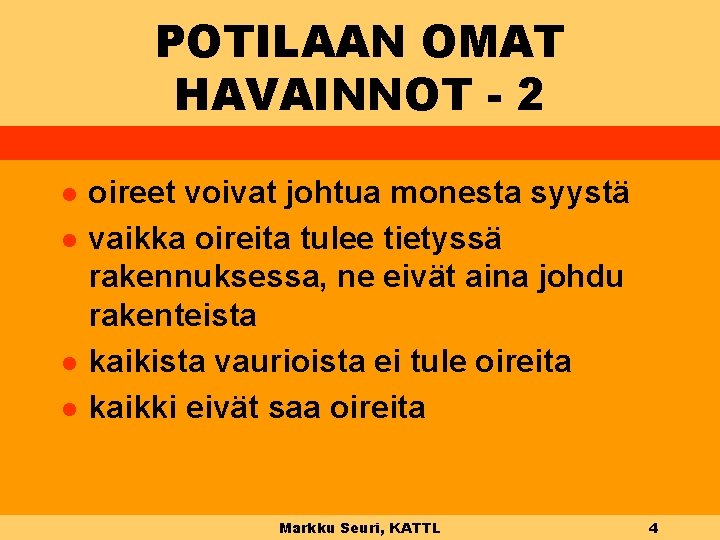 POTILAAN OMAT HAVAINNOT - 2

- oireet voivat johtua monesta syystä
- vaikka oireita tulee tietyssä rakennuksessa, ne eivät aina johdu rakenteista
- kaikista vaurioista ei tule oireita
- kaikki eivät saa oireita

Markku Seuri, KATTL

4